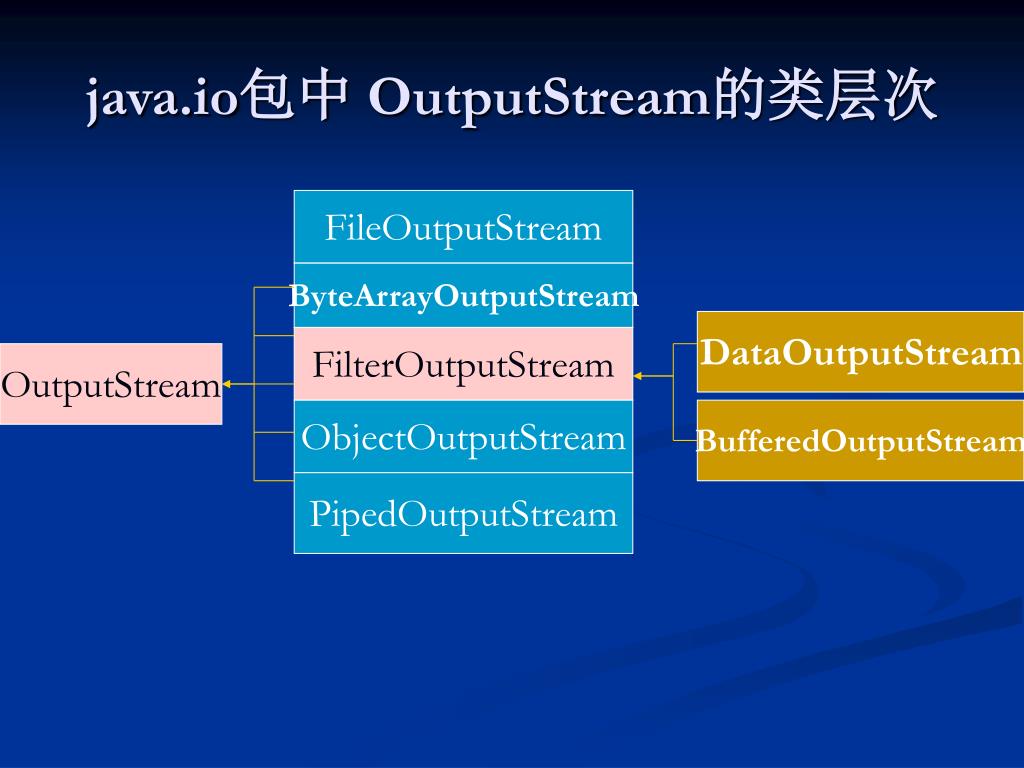 java.io包中 OutputStream的类层次

OutputStream

FileOutputStream
ByteArrayOutputStream
FilterOutputStream
ObjectOutputStream
PipedOutputStream

DataOutputStream
BufferedOutputStream